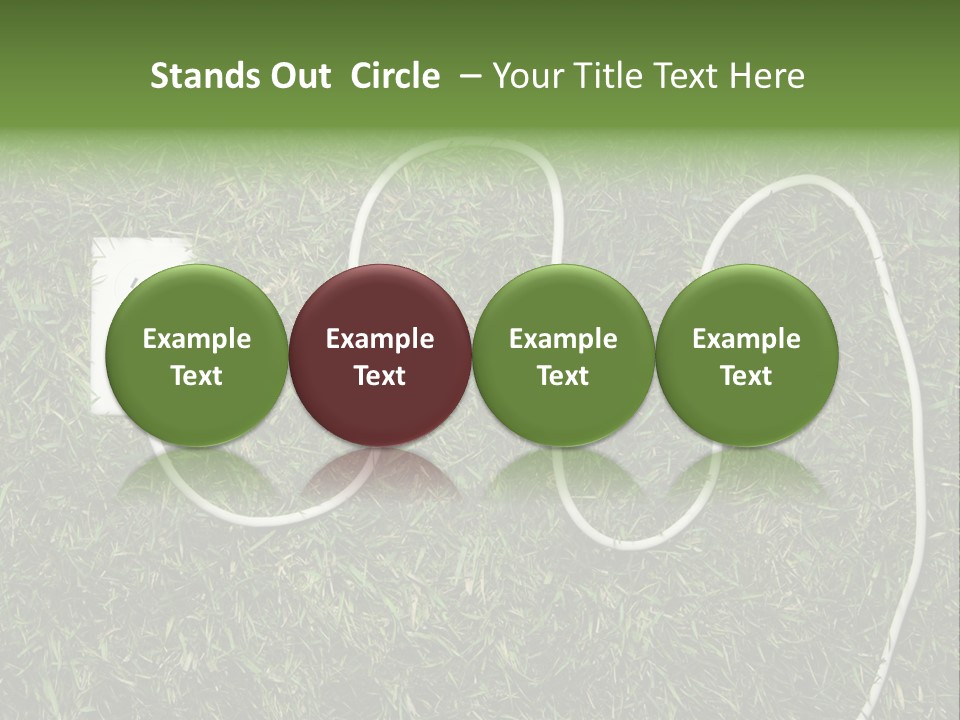 Stands Out Circle – Your Title Text Here

Example Text

Example Text

Example Text

Example Text